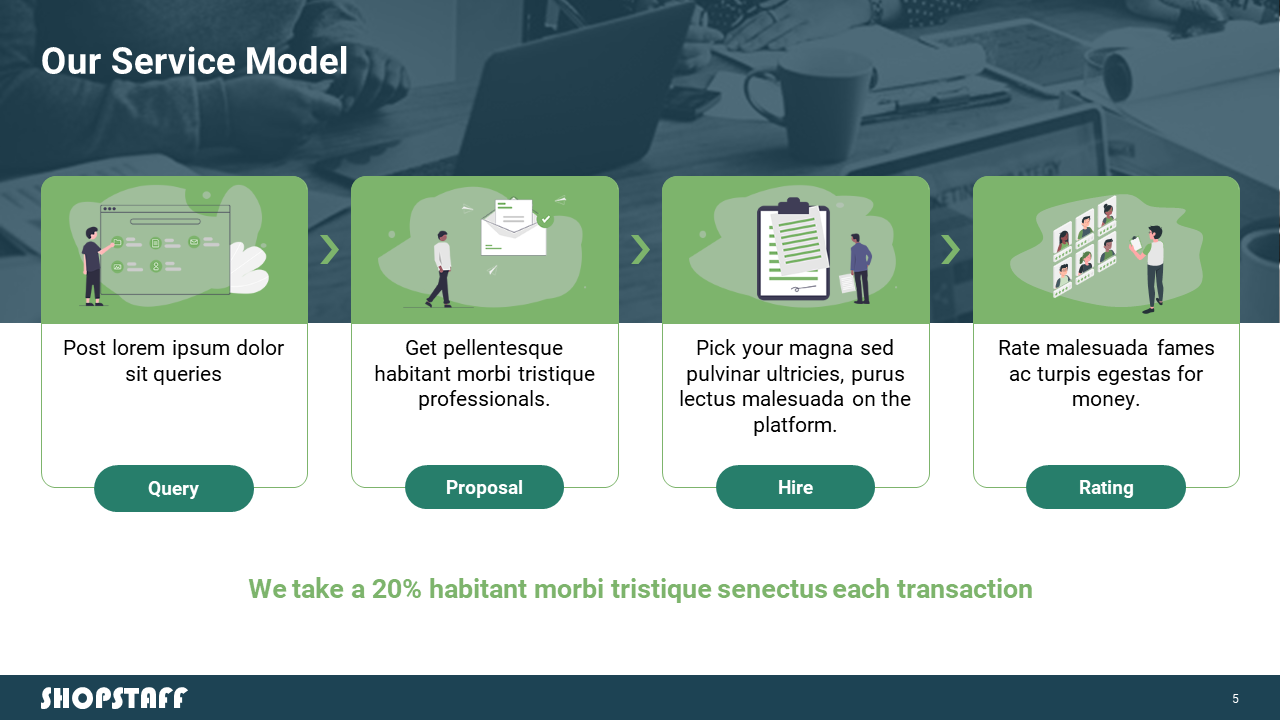 Our Service Model

Post lorem ipsum dolor sit queries

Query

Get pellentesque habitant morbi tristique professionals.

Proposal

Pick your magna sed pulvinar ultricies, purus lectus malesuada on the platform.

Hire

Rate malesuada fames ac turpis egestas for money.

Rating

We take a 20% habitant morbi tristique senectus each transaction

SHOPSTAFF

5